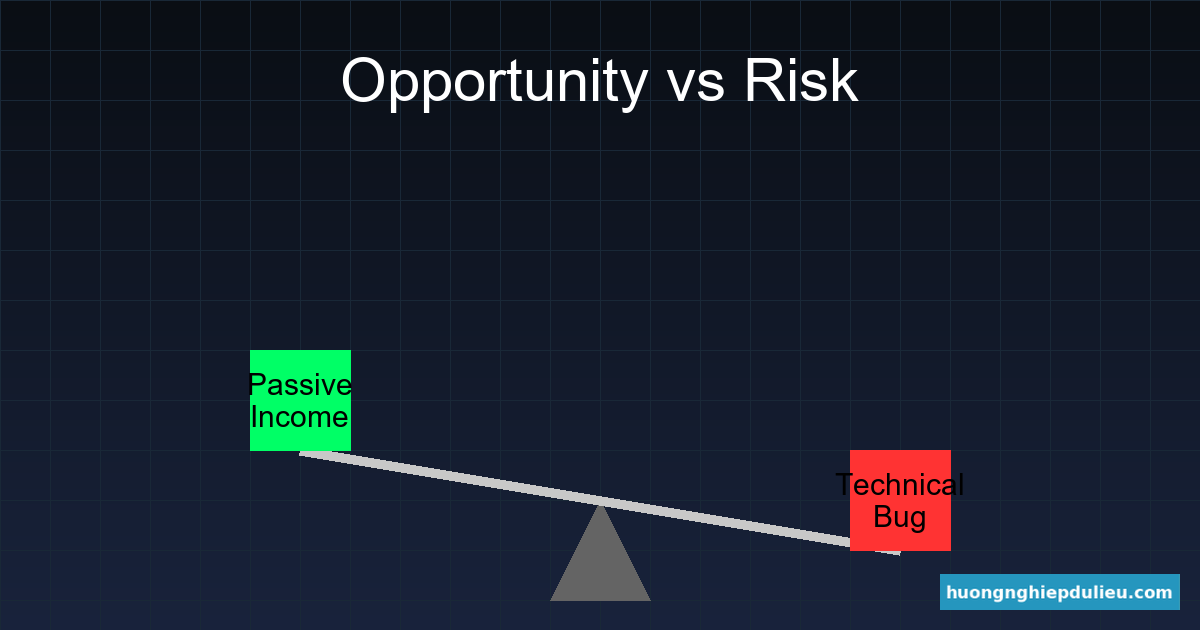 Opportunity vs Risk

Passive Income

Technical Bug

huongnghiepdulieu.com